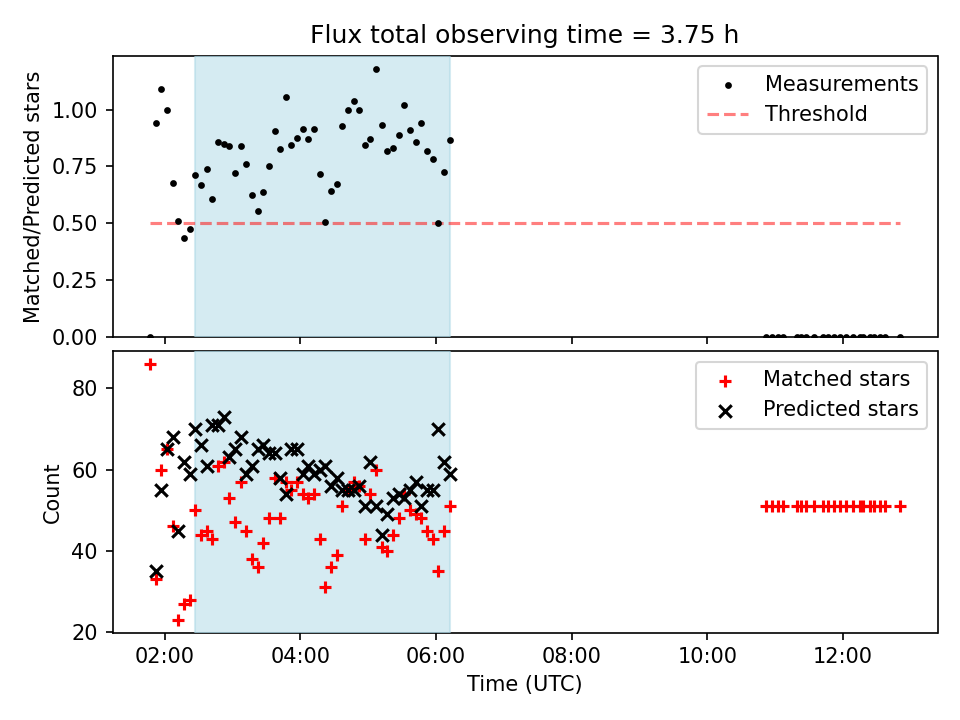 Flux total observing time = 3.75 h

Matched/Predicted stars

1.00
0.75
0.50
0.25
0.00

Measurements
Threshold

Count

80
60
40
20

Matched stars
Predicted stars

02:00
04:00
06:00
08:00
10:00
12:00

Time (UTC)